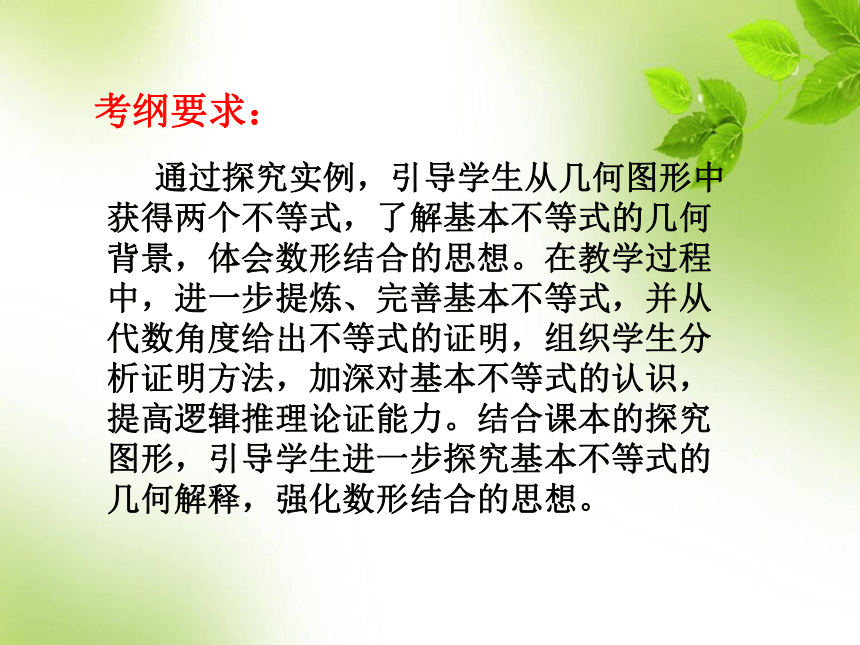 考纲要求：

通过探究实例，引导学生从几何图形中获得两个不等式，了解基本不等式的几何背景，体会数形结合的思想。在教学过程中，进一步提炼、完善基本不等式，并从代数角度给出不等式的证明，组织学生分析证明方法，加深对基本不等式的认识，提高逻辑推理论证能力。结合课本的探究图形，引导学生进一步探究基本不等式的几何解释，强化数形结合的思想。